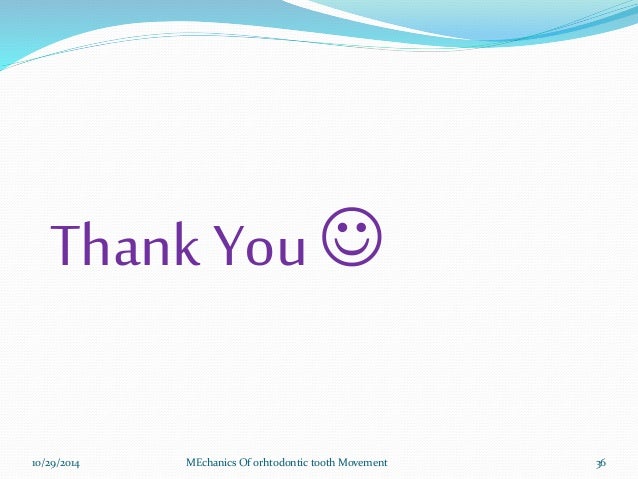 Thank You ☺

10/29/2014 MEchanics Of orhtodontic tooth Movement 36